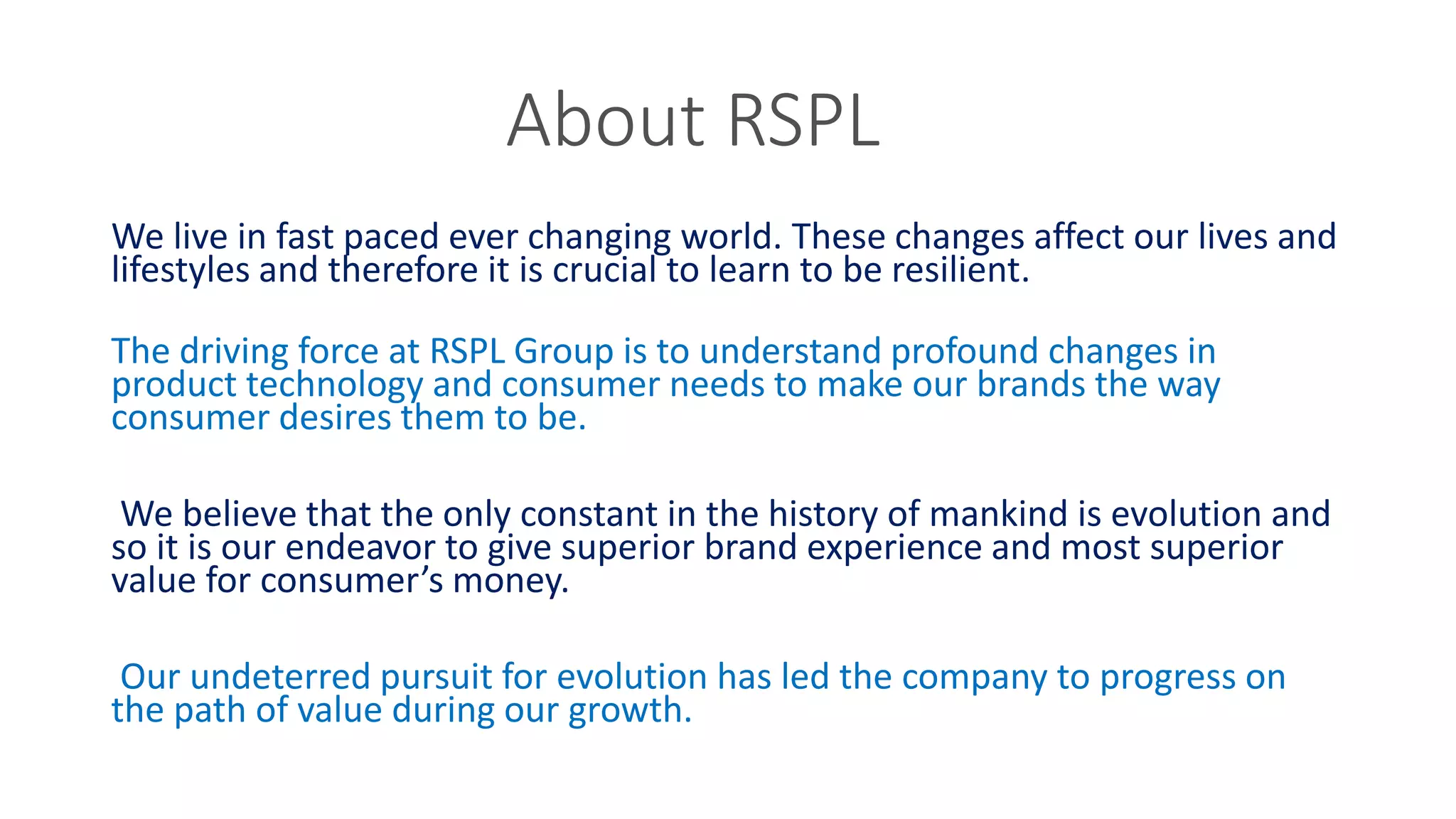 About RSPL

We live in fast paced ever changing world. These changes affect our lives and lifestyles and therefore it is crucial to learn to be resilient.

The driving force at RSPL Group is to understand profound changes in product technology and consumer needs to make our brands the way consumer desires them to be.

We believe that the only constant in the history of mankind is evolution and so it is our endeavor to give superior brand experience and most superior value for consumer’s money.

Our undeterred pursuit for evolution has led the company to progress on the path of value during our growth.